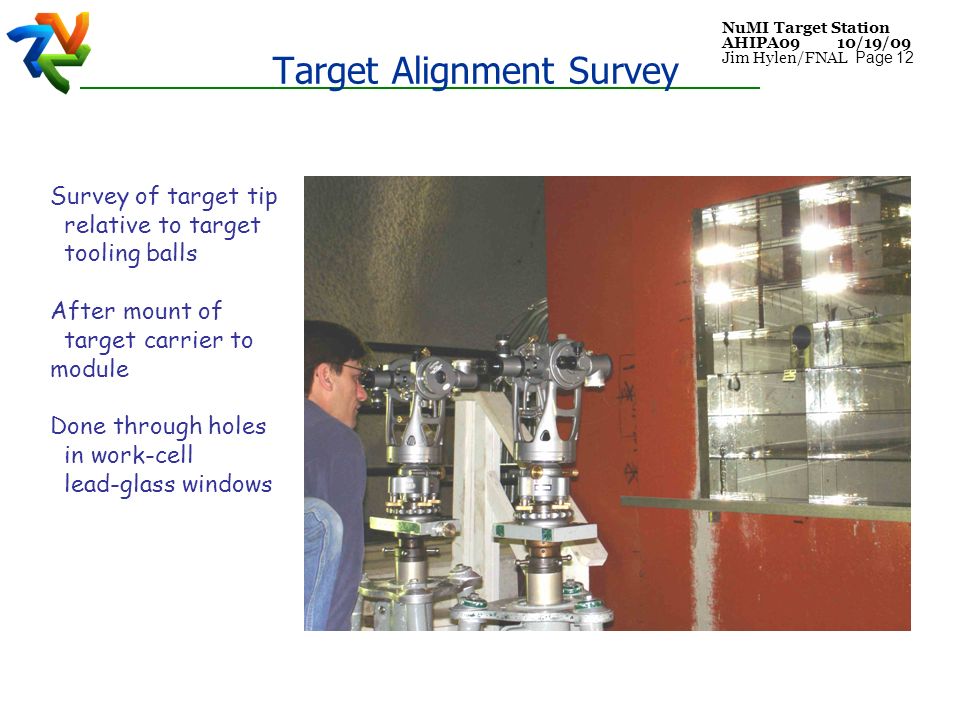 NuMI Target Station
AHIPA09 10/19/09
Jim Hylen/FNAL Page 12

Target Alignment Survey

Survey of target tip relative to target tooling balls

After mount of target carrier to module

Done through holes in work-cell lead-glass windows